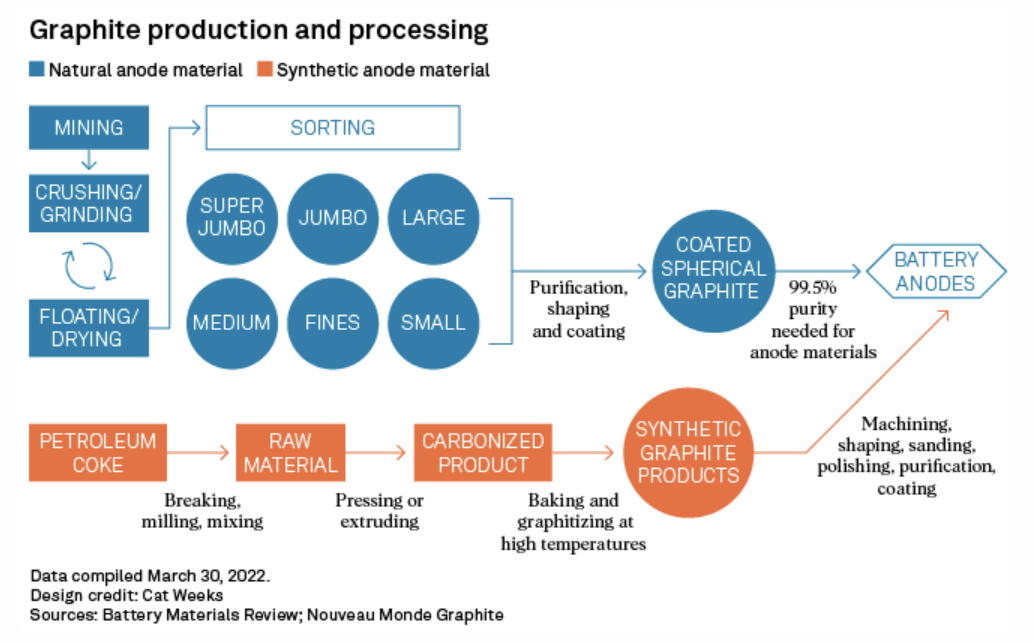 Graphite production and processing

Natural anode material
Synthetic anode material

MINING

CRUSHING/ GRINDING

FLOATING/ DRYING

SORTING

SUPER JUMBO

JUMBO

LARGE

MEDIUM

FINES

SMALL

Purification, shaping and coating

COATED SPHERICAL GRAPHITE

99.5% purity needed for anode materials

BATTERY ANODES

PETROLEUM COKE

Breaking, milling, mixing

RAW MATERIAL

Pressing or extruding

CARBONIZED PRODUCT

Baking and graphitizing at high temperatures

SYNTHETIC GRAPHITE PRODUCTS

Machining, shaping, sanding, polishing, purification, coating

Data compiled March 30, 2022.
Design credit: Cat Weeks
Sources: Battery Materials Review; Nouveau Monde Graphite